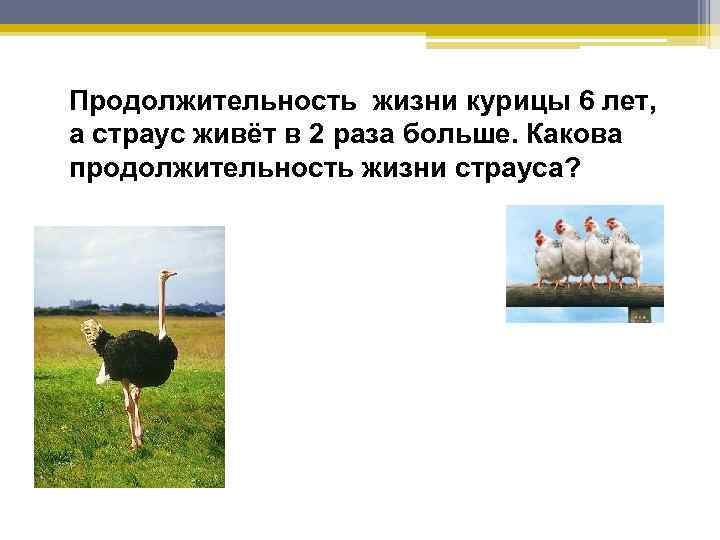 Продолжительность жизни курицы 6 лет, а страус живёт в 2 раза больше. Какова продолжительность жизни страуса?